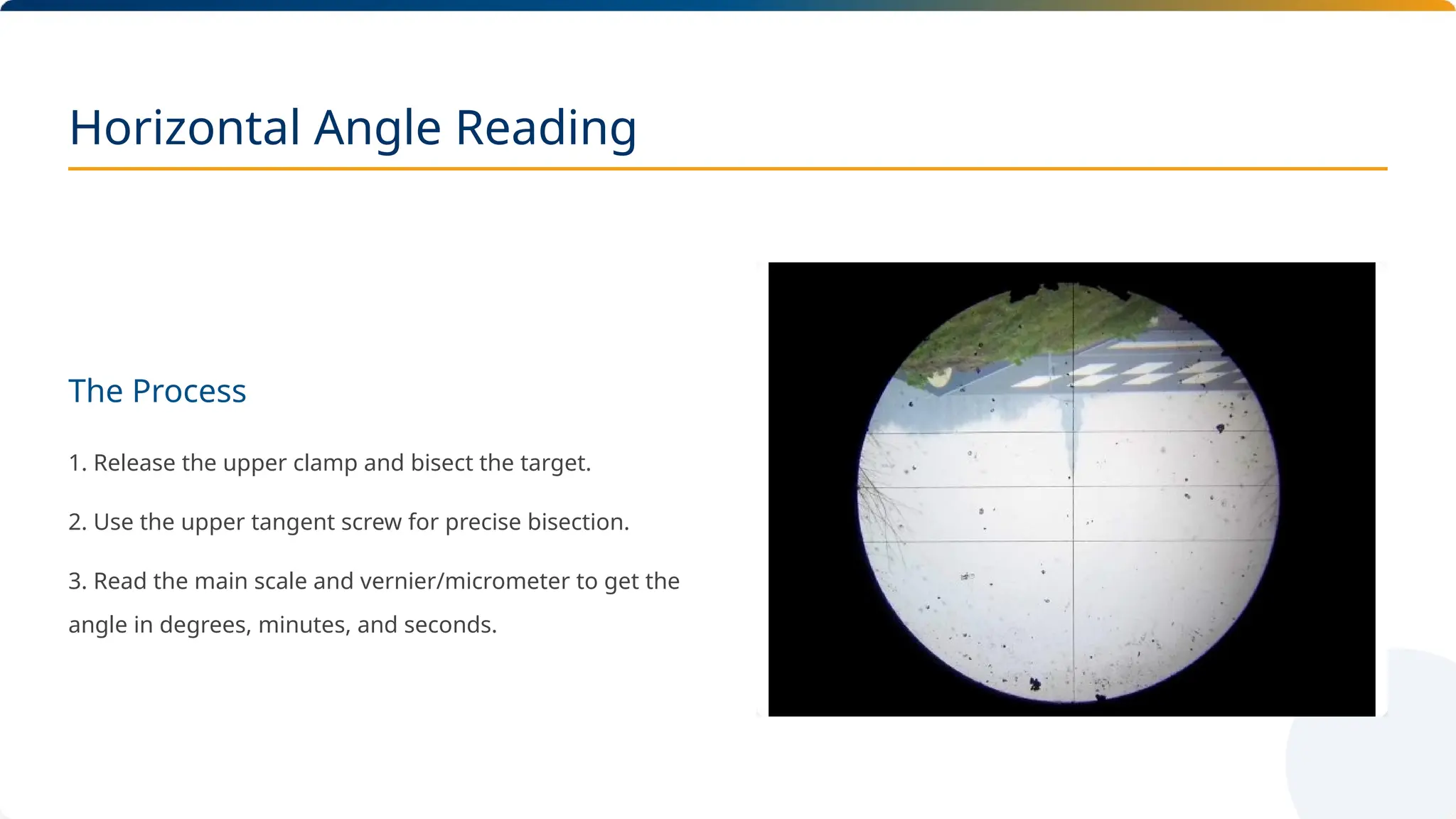 Horizontal Angle Reading

The Process

1. Release the upper clamp and bisect the target.

2. Use the upper tangent screw for precise bisection.

3. Read the main scale and vernier/micrometer to get the angle in degrees, minutes, and seconds.